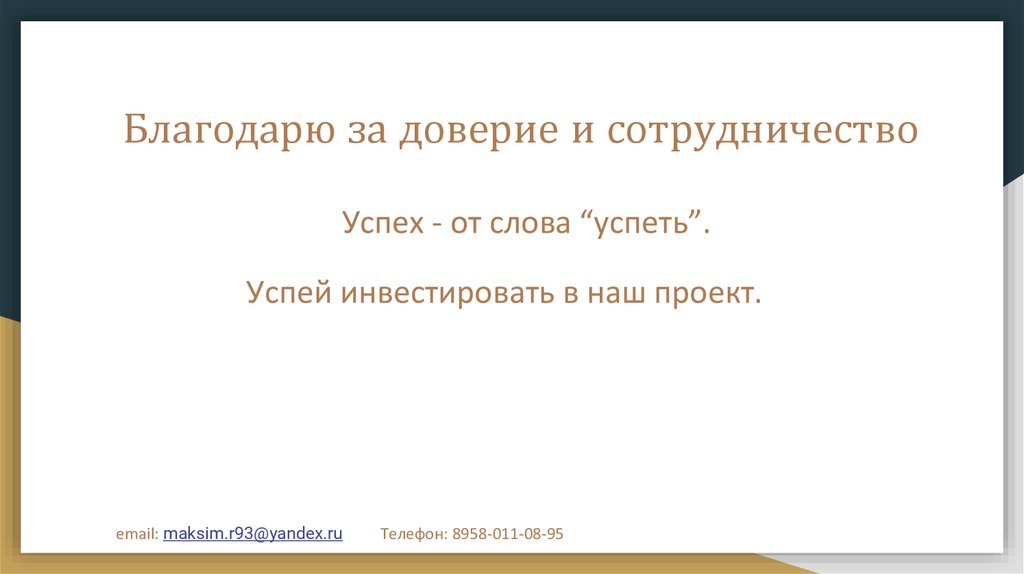 Благодарю за доверие и сотрудничество

Успех - от слова “успеть”.

Успей инвестировать в наш проект.

email: maksim.r93@yandex.ru Телефон: 8958-011-08-95